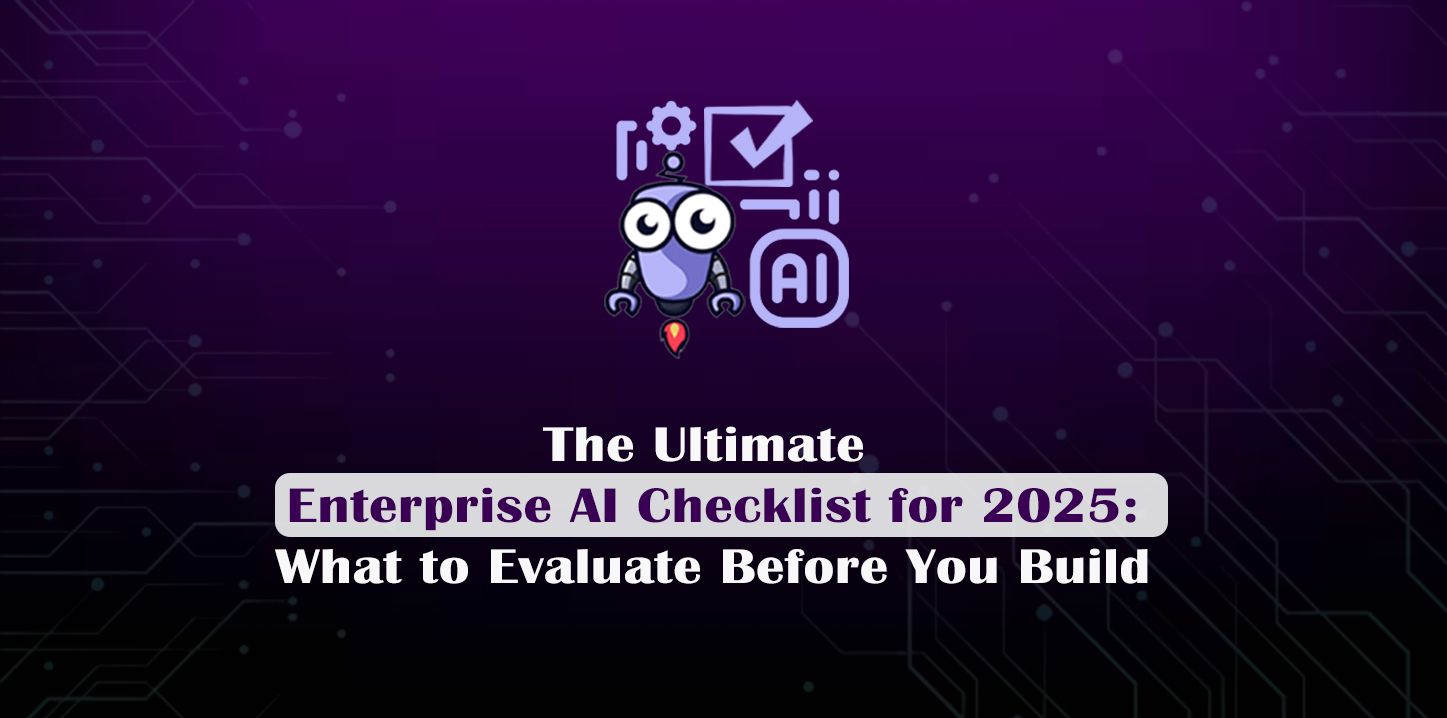 AI

The Ultimate
Enterprise AI Checklist for 2025:
What to Evaluate Before You Build